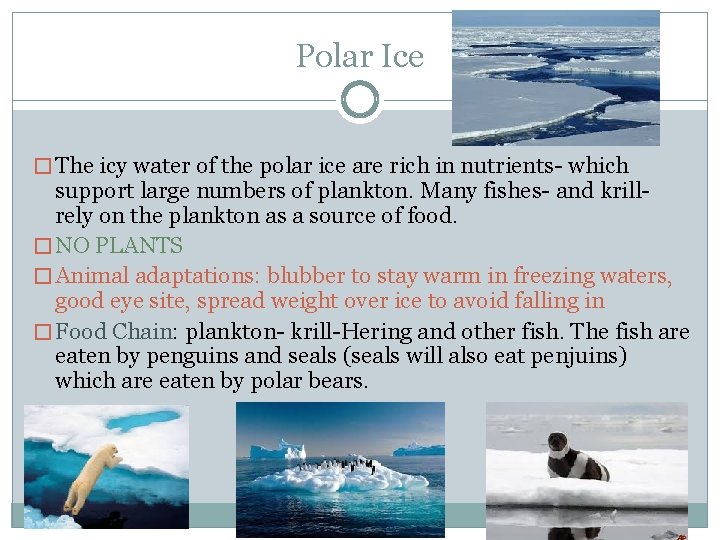 Polar Ice

□ The icy water of the polar ice are rich in nutrients- which support large numbers of plankton. Many fishes- and krill- rely on the plankton as a source of food.

□ NO PLANTS

□ Animal adaptations: blubber to stay warm in freezing waters, good eye site, spread weight over ice to avoid falling in

□ Food Chain: plankton- krill-Hering and other fish. The fish are eaten by penguins and seals (seals will also eat penjuins) which are eaten by polar bears.